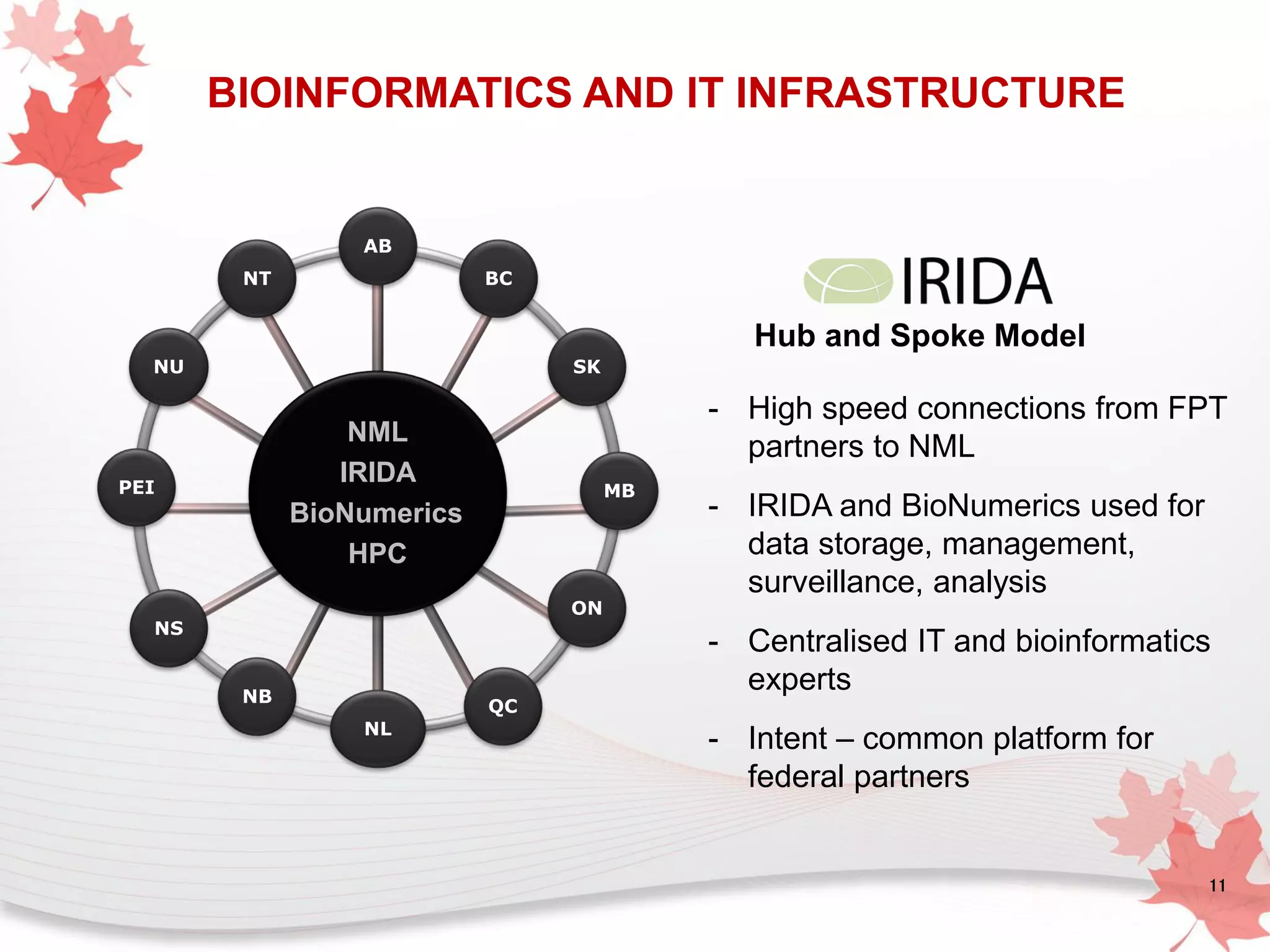 BIOINFORMATICS AND IT INFRASTRUCTURE

AB

BC

SK

MB

ON

QC

NL

NB

NS

PEI

NU

NT

NML
IRIDA
BioNumerics
HPC

IRIDA

Hub and Spoke Model

- High speed connections from FPT partners to NML

- IRIDA and BioNumerics used for data storage, management, surveillance, analysis

- Centralised IT and bioinformatics experts

- Intent – common platform for federal partners

11